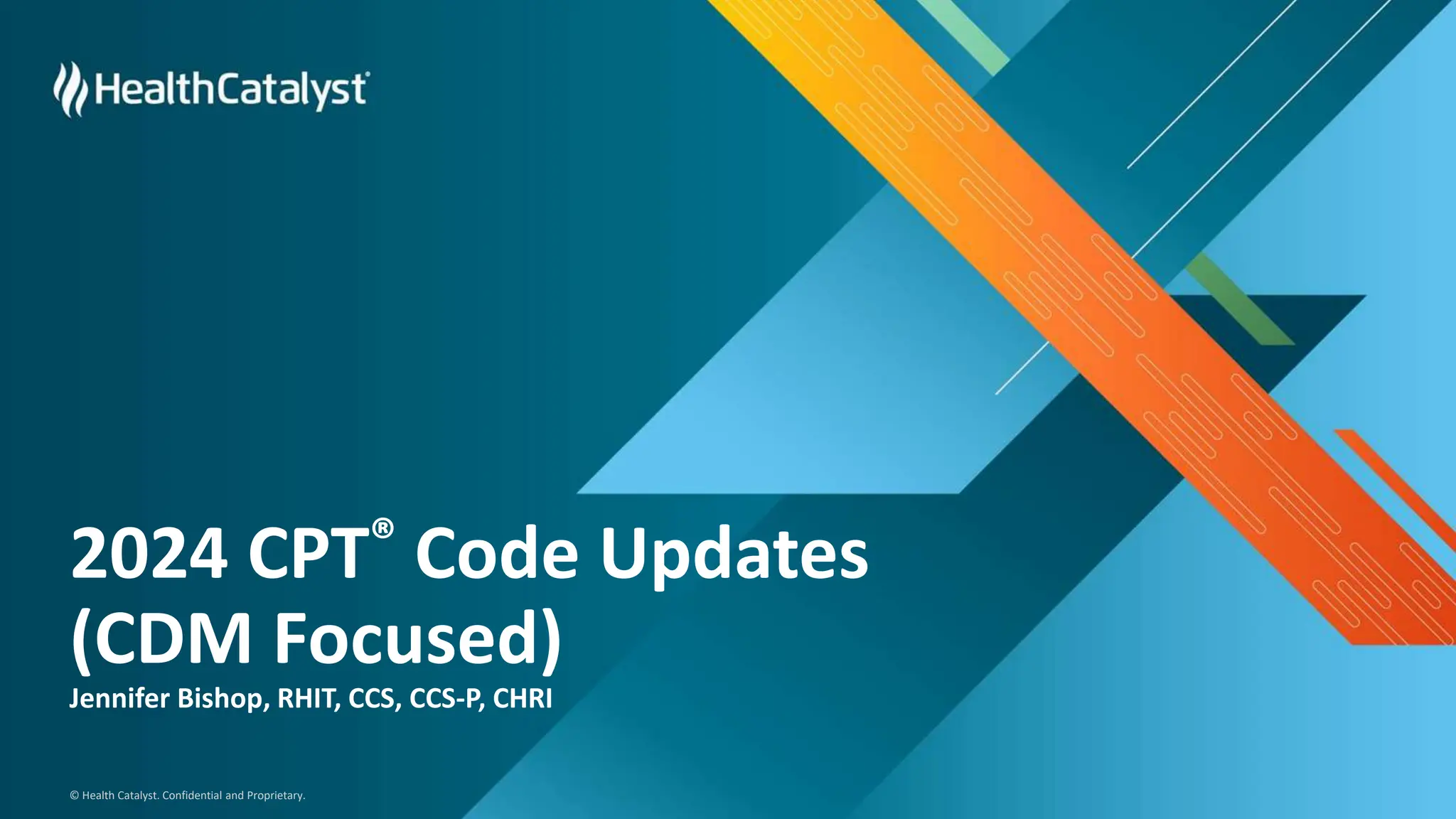 HealthCatalyst®

2024 CPT® Code Updates (CDM Focused)

Jennifer Bishop, RHIT, CCS, CCS-P, CHRI

© Health Catalyst. Confidential and Proprietary.